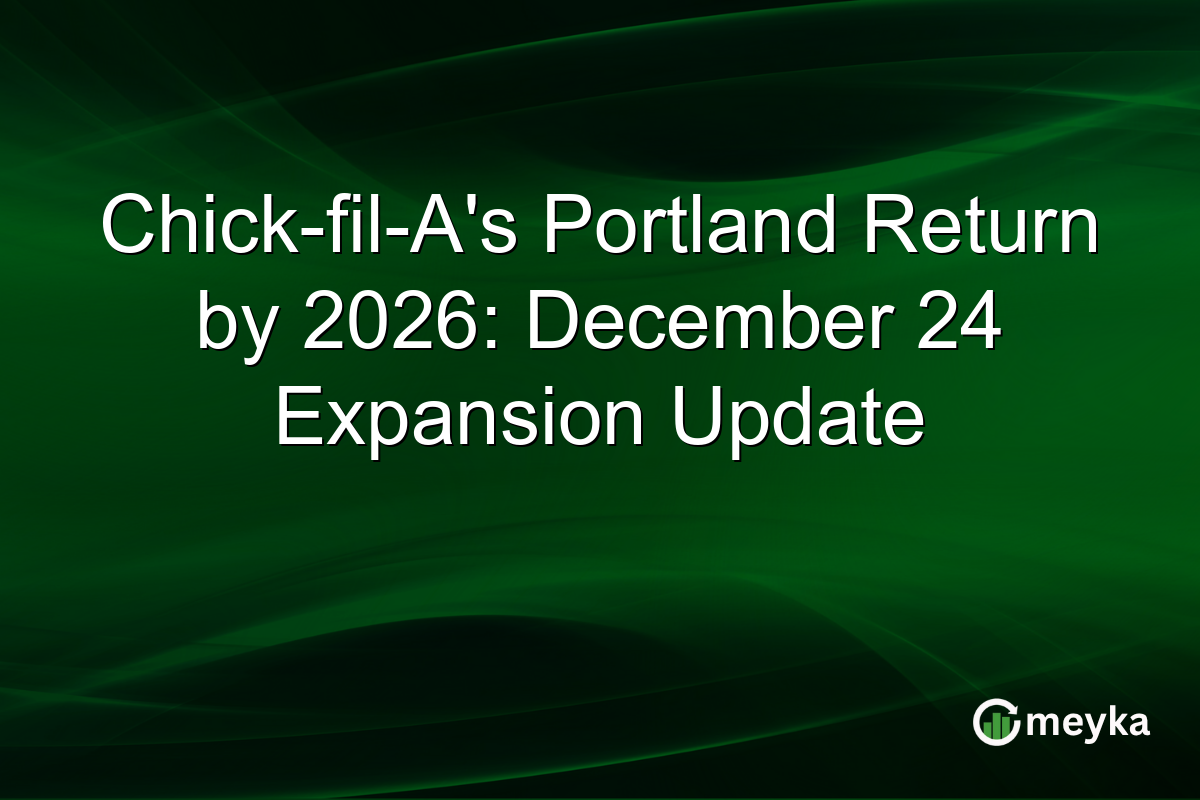 Chick-fil-A's Portland Return by 2026: December 24 Expansion Update

meyka